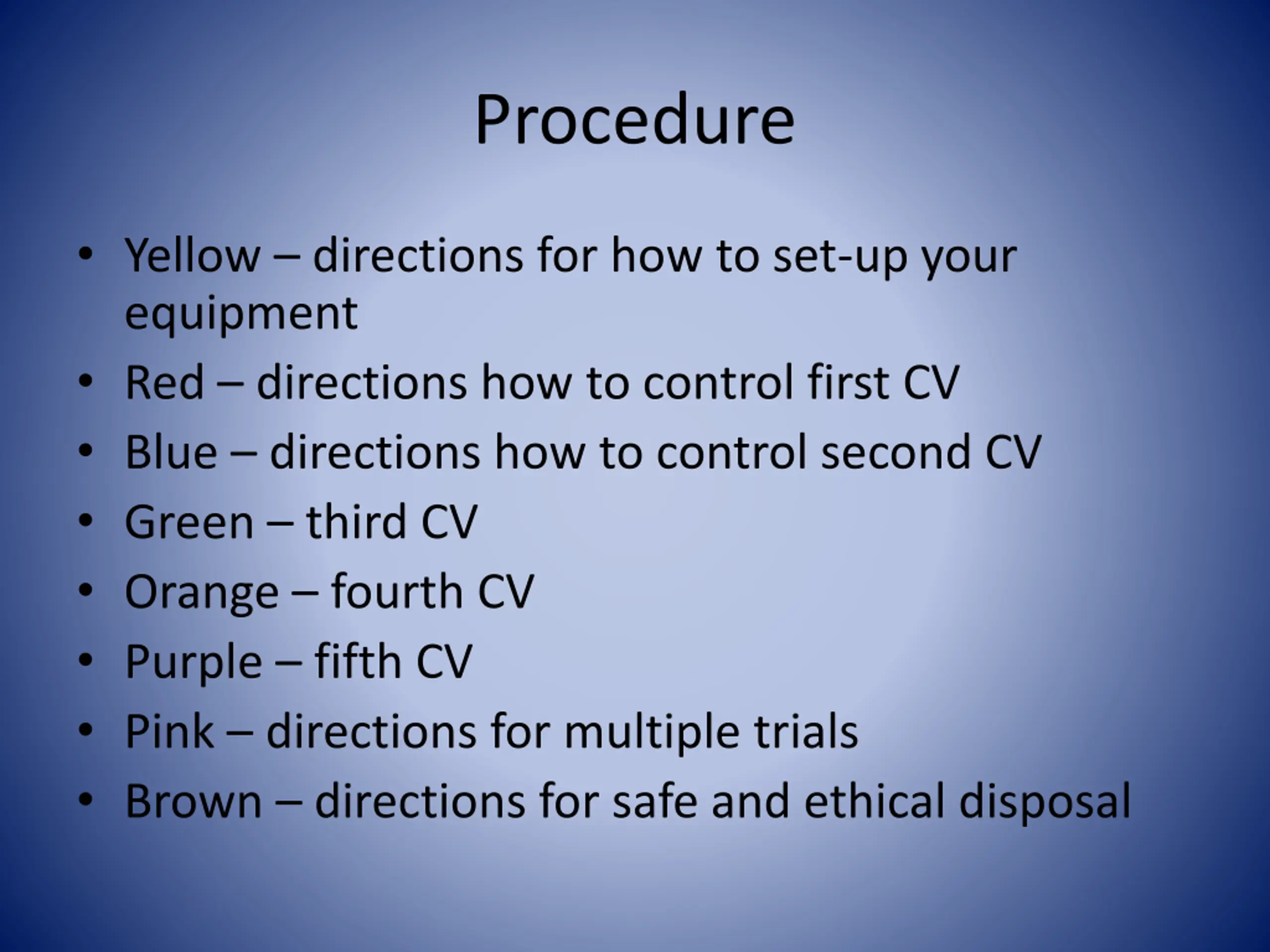 Procedure

• Yellow – directions for how to set-up your equipment
• Red – directions how to control first CV
• Blue – directions how to control second CV
• Green – third CV
• Orange – fourth CV
• Purple – fifth CV
• Pink – directions for multiple trials
• Brown – directions for safe and ethical disposal